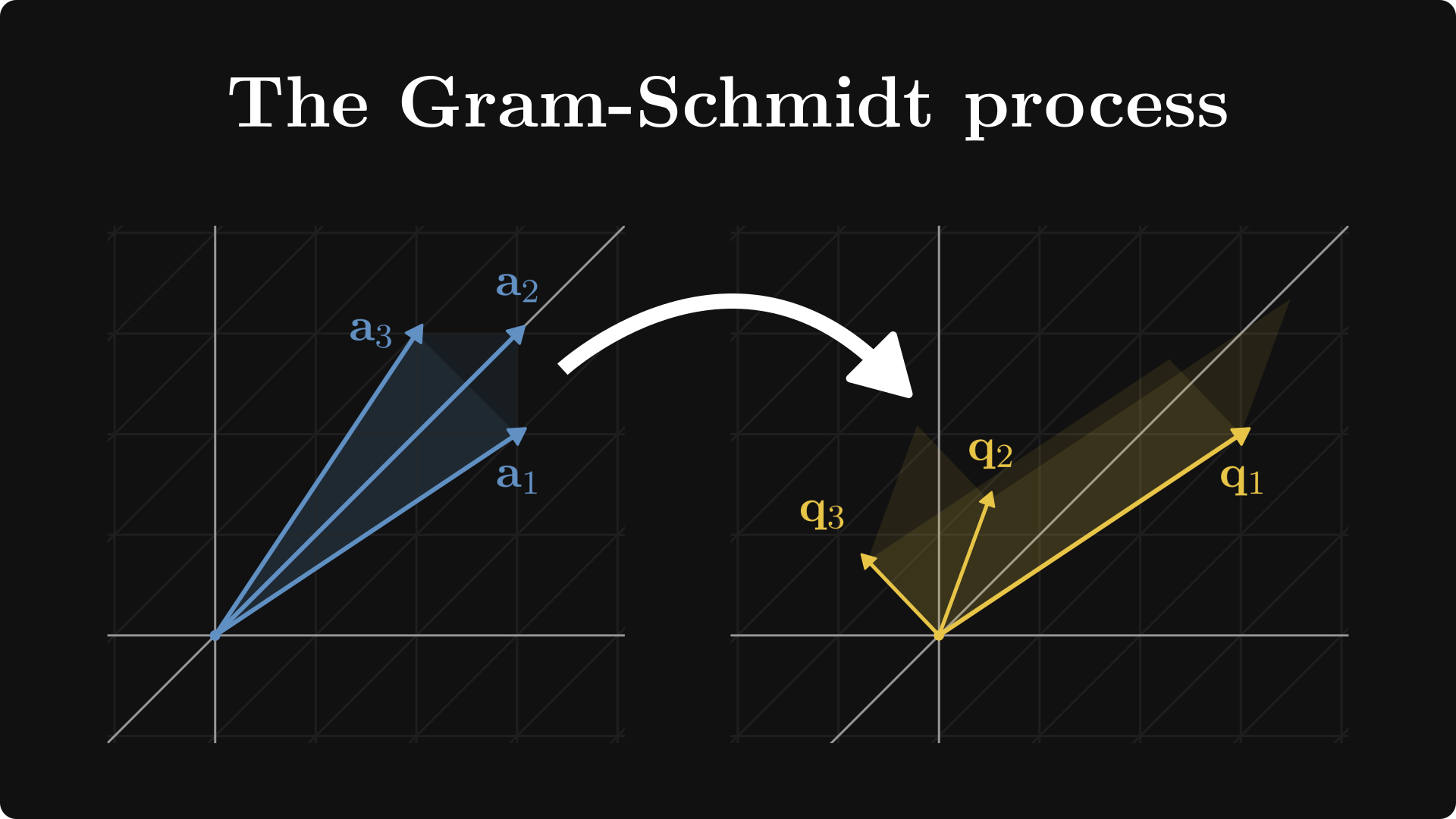 The Gram-Schmidt process

$\mathbf{a}_2$
$\mathbf{a}_3$
$\mathbf{a}_1$

$\mathbf{q}_2$
$\mathbf{q}_1$
$\mathbf{q}_3$